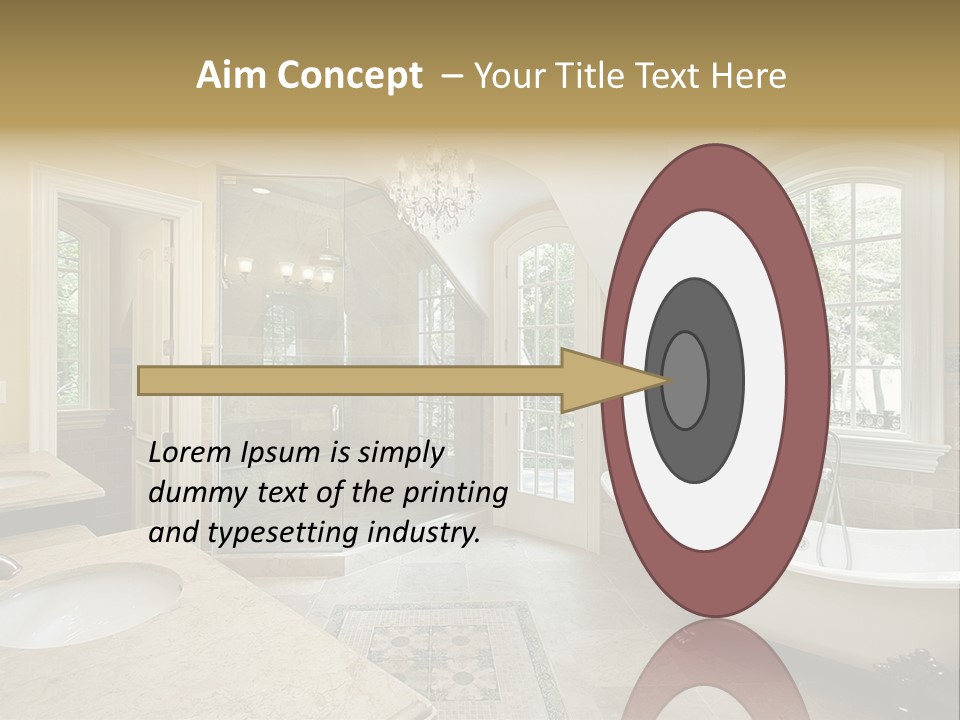 Aim Concept – Your Title Text Here

Lorem Ipsum is simply dummy text of the printing and typesetting industry.